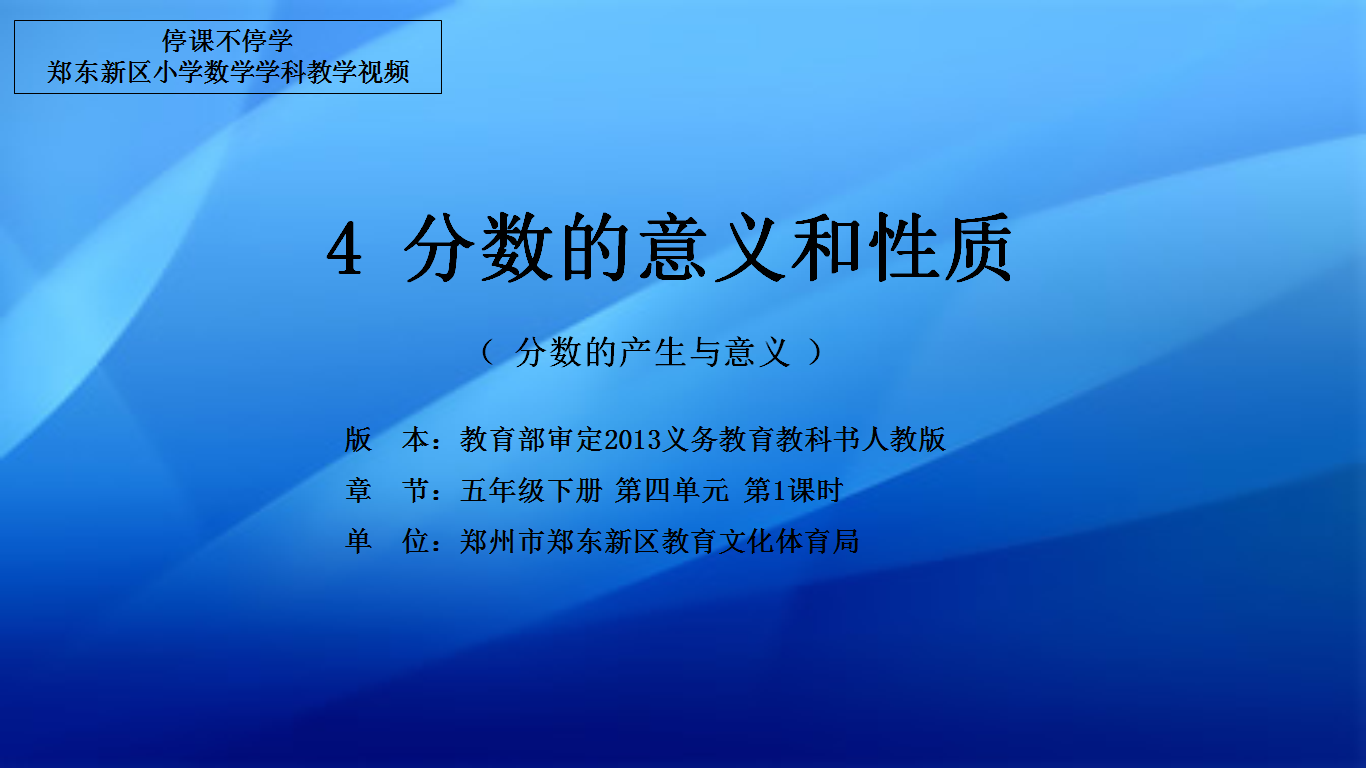 停课不停学
郑东新区小学数学学科教学视频

4 分数的意义和性质

（ 分数的产生与意义 ）

版 本：教育部审定2013义务教育教科书人教版
章 节：五年级下册 第四单元 第1课时
单 位：郑州市郑东新区教育文化体育局